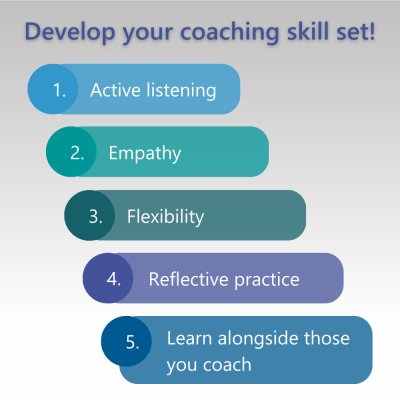 Develop your coaching skill set!

1. Active listening

2. Empathy

3. Flexibility

4. Reflective practice

5. Learn alongside those you coach